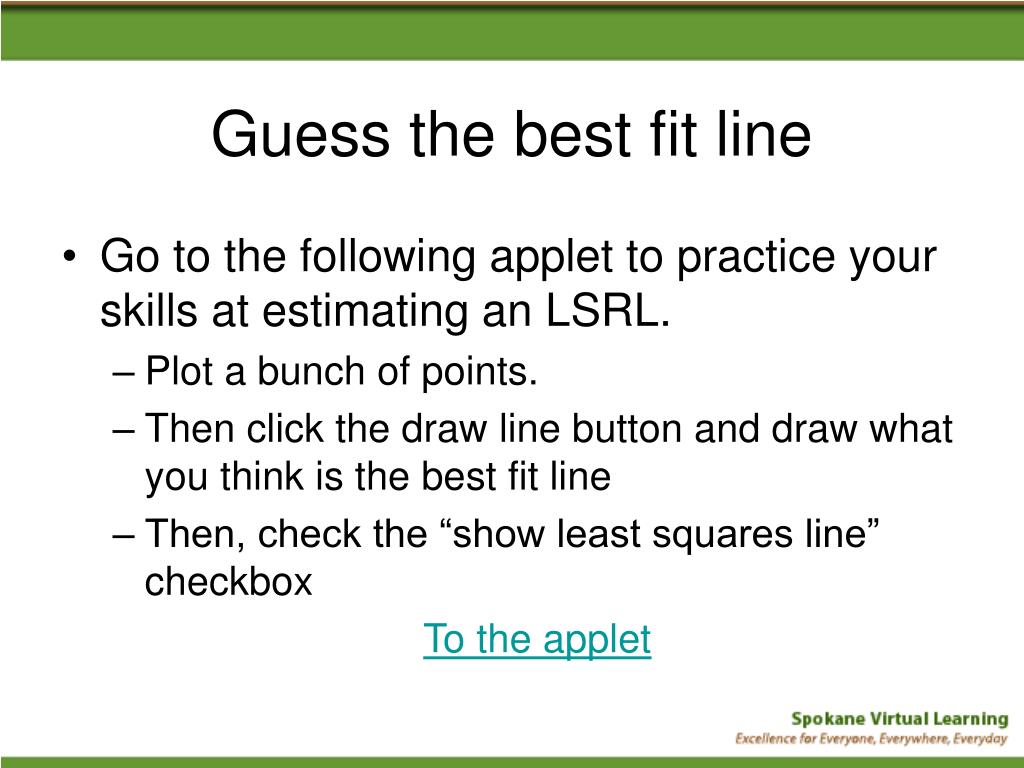 Guess the best fit line

• Go to the following applet to practice your skills at estimating an LSRL.
– Plot a bunch of points.
– Then click the draw line button and draw what you think is the best fit line
– Then, check the “show least squares line” checkbox

To the applet

Spokane Virtual Learning
Excellence for Everyone, Everywhere, Everyday